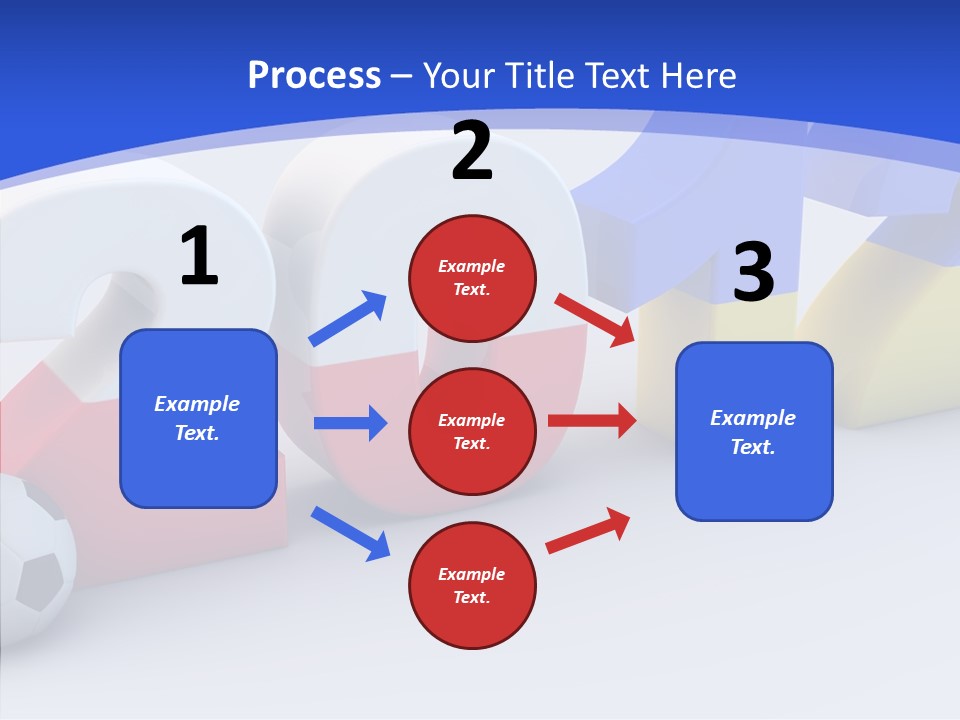 Process – Your Title Text Here

1

Example Text.

2

Example Text.

Example Text.

Example Text.

3

Example Text.